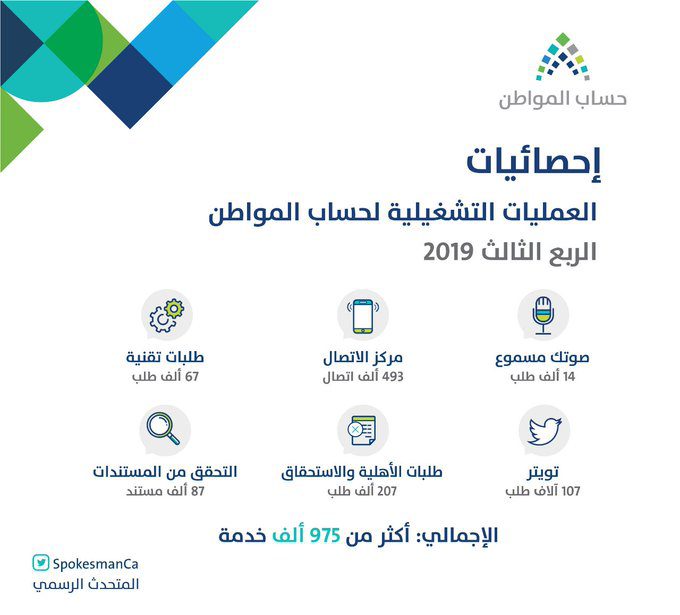 حساب المواطن

إحصائيات
العمليات التشغيلية لحساب المواطن
الربع الثالث 2019

صوتك مسموع
14 ألف طلب

مركز الاتصال
493 ألف اتصال

طلبات تقنية
67 ألف طلب

تويتر
107 آلاف طلب

طلبات الأهلية والاستحقاق
207 ألف طلب

التحقق من المستندات
87 ألف مستند

الإجمالي: أكثر من 975 ألف خدمة

SpokesmanCa
المتحدث الرسمي